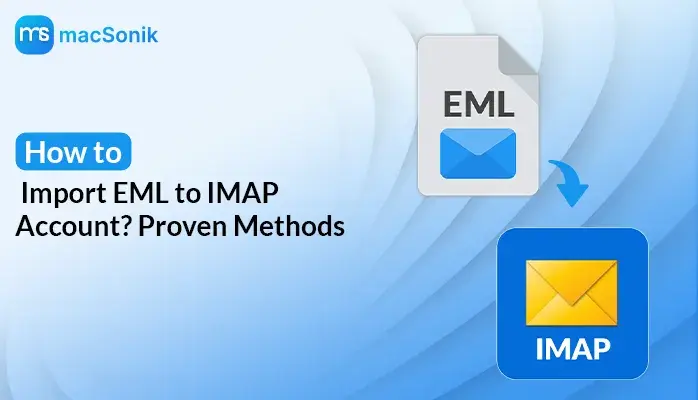 ms macSonik

How to
Import EML to IMAP Account? Proven Methods

EML

IMAP